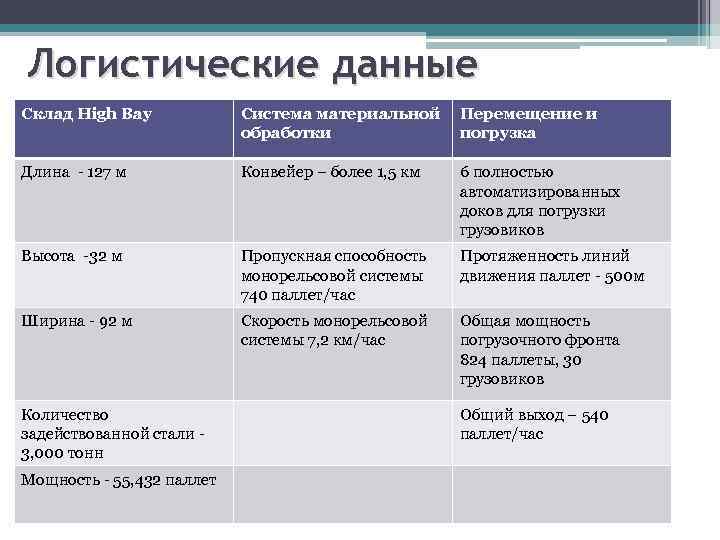 Логистические данные

| Склад High Bay | Система материальной обработки | Перемещение и погрузка |
|---|---|---|
| Длина - 127 м | Конвейер – более 1,5 км | 6 полностью автоматизированных доков для погрузки грузовиков |
| Высота -32 м | Пропускная способность монорельсовой системы 740 паллет/час | Протяженность линий движения паллет - 500м |
| Ширина - 92 м | Скорость монорельсовой системы 7,2 км/час | Общая мощность погрузочного фронта 824 паллеты, 30 грузовиков |
| Количество задействованной стали - 3,000 тонн | | Общий выход – 540 паллет/час |
| Мощность - 55,432 паллет | | |